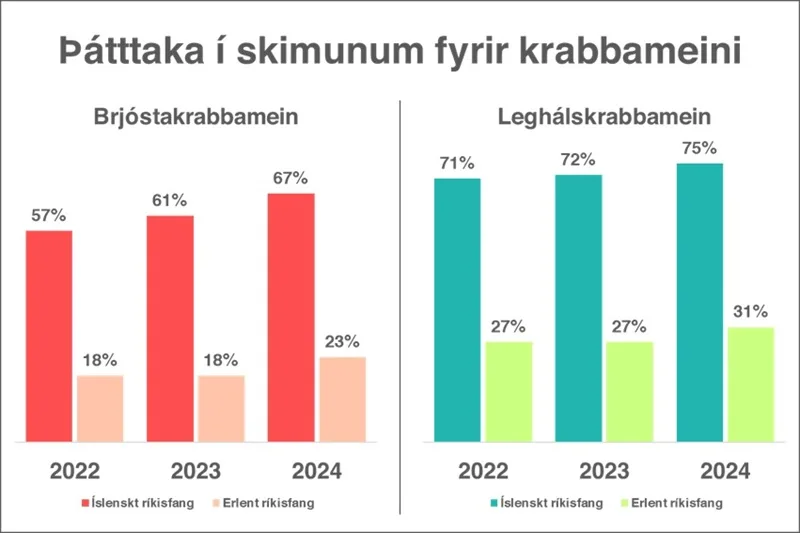 Þátttaka í skimunum fyrir krabbameini

Brjóstakrabbamein

57%
18%
61%
18%
67%
23%

2022
2023
2024

Íslenskt ríkisfang
Erlent ríkisfang

Leghálskrabbamein

71%
27%
72%
27%
75%
31%

2022
2023
2024

Íslenskt ríkisfang
Erlent ríkisfang